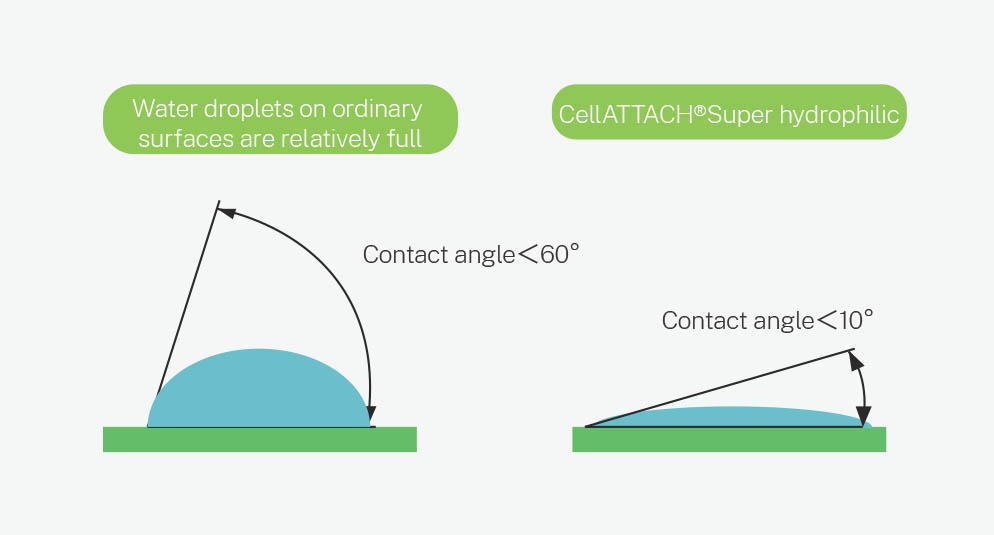 Water droplets on ordinary surfaces are relatively full

CellATTACH®Super hydrophilic

Contact angle＜60°

Contact angle＜10°